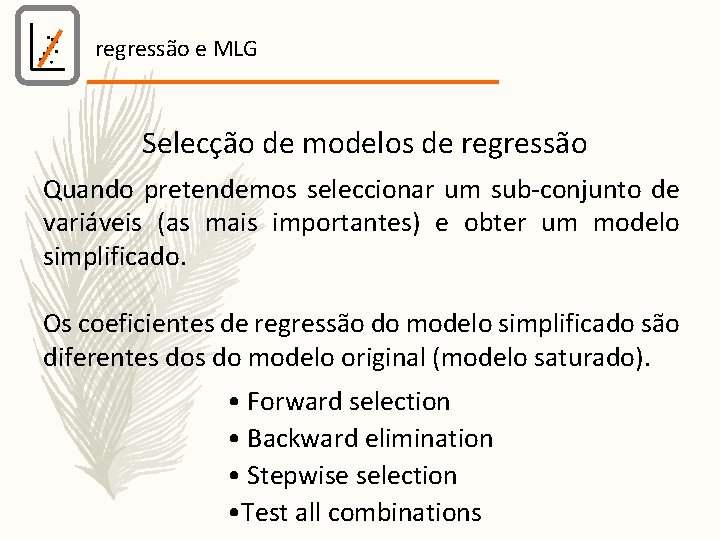 regressão e MLG

Selecção de modelos de regressão

Quando pretendemos seleccionar um sub-conjunto de variáveis (as mais importantes) e obter um modelo simplificado.

Os coeficientes de regressão do modelo simplificado são diferentes dos do modelo original (modelo saturado).

• Forward selection
• Backward elimination
• Stepwise selection
•Test all combinations